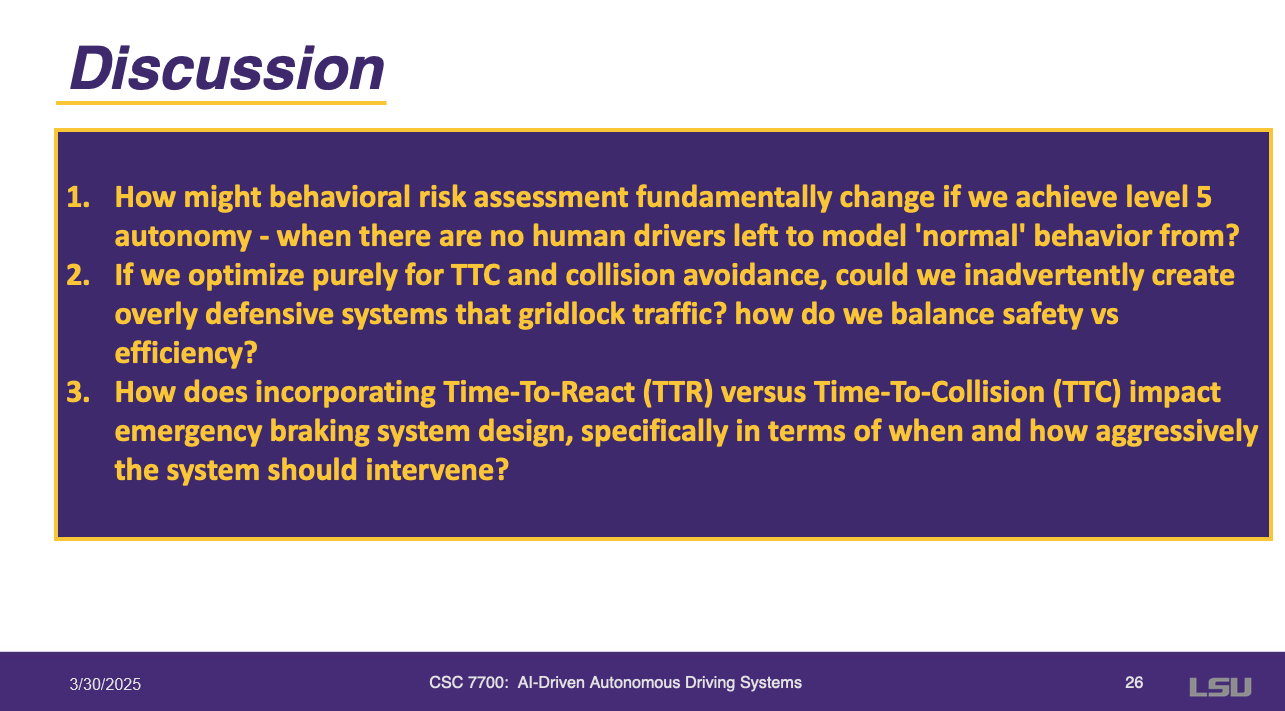 Discussion

1. How might behavioral risk assessment fundamentally change if we achieve level 5 autonomy - when there are no human drivers left to model 'normal' behavior from?
2. If we optimize purely for TTC and collision avoidance, could we inadvertently create overly defensive systems that gridlock traffic? how do we balance safety vs efficiency?
3. How does incorporating Time-To-React (TTR) versus Time-To-Collision (TTC) impact emergency braking system design, specifically in terms of when and how aggressively the system should intervene?

3/30/2025

CSC 7700: AI-Driven Autonomous Driving Systems

26

LSU